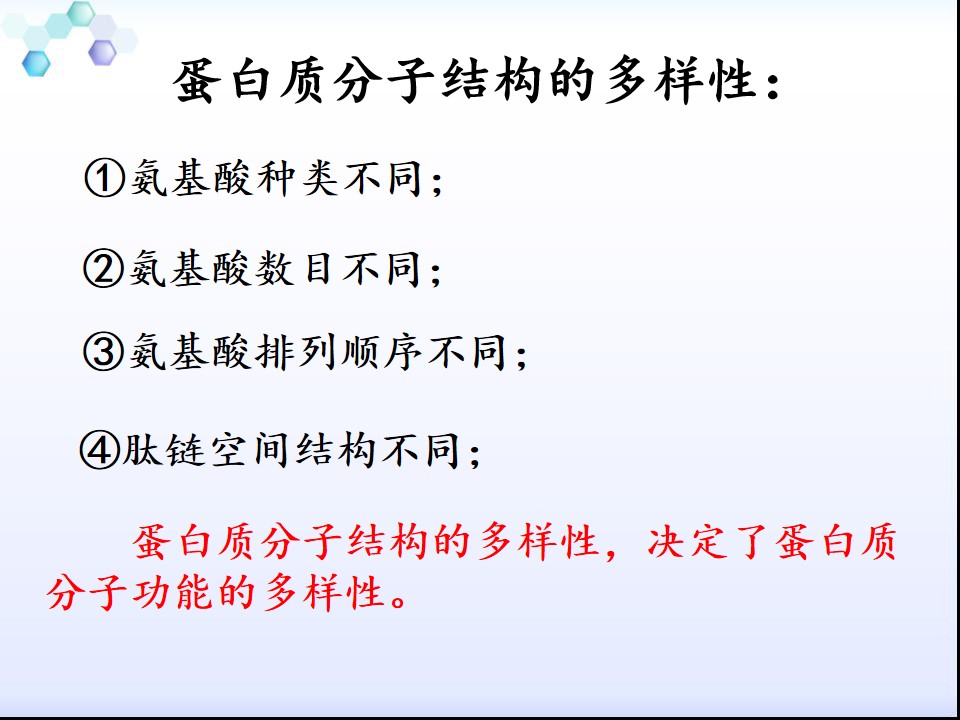 蛋白质分子结构的多样性：

①氨基酸种类不同；

②氨基酸数目不同；

③氨基酸排列顺序不同；

④肽链空间结构不同；

蛋白质分子结构的多样性，决定了蛋白质分子功能的多样性。